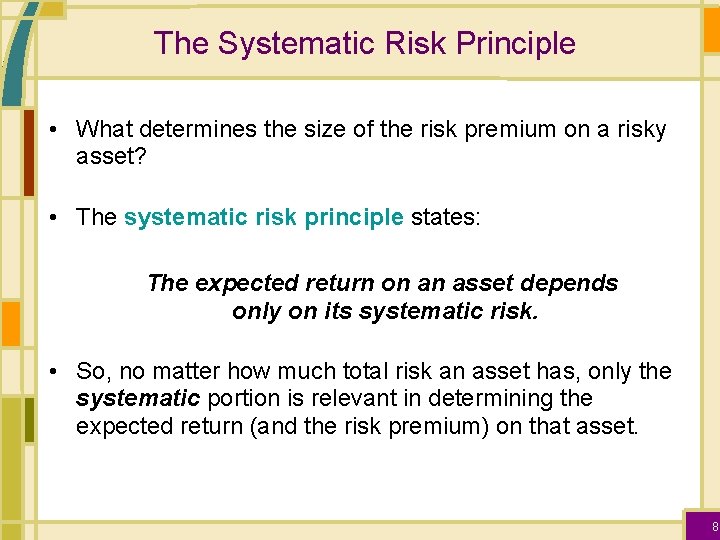 The Systematic Risk Principle

• What determines the size of the risk premium on a risky asset?

• The systematic risk principle states:

The expected return on an asset depends only on its systematic risk.

• So, no matter how much total risk an asset has, only the systematic portion is relevant in determining the expected return (and the risk premium) on that asset.

8